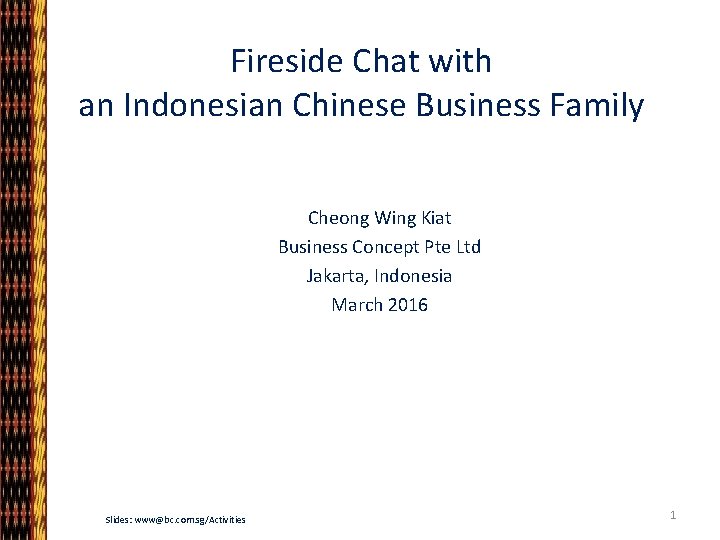 Fireside Chat with
an Indonesian Chinese Business Family

Cheong Wing Kiat
Business Concept Pte Ltd
Jakarta, Indonesia
March 2016

Slides: www@bc.comsg/Activities

1